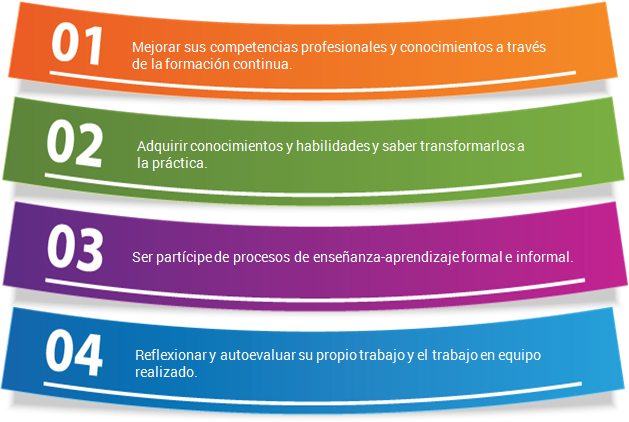 01
Mejorar sus competencias profesionales y conocimientos a través de la formación continua.

02
Adquirir conocimientos y habilidades y saber transformarlos a la práctica.

03
Ser partícipe de procesos de enseñanza-aprendizaje formal e informal.

04
Reflexionar y autoevaluar su propio trabajo y el trabajo en equipo realizado.